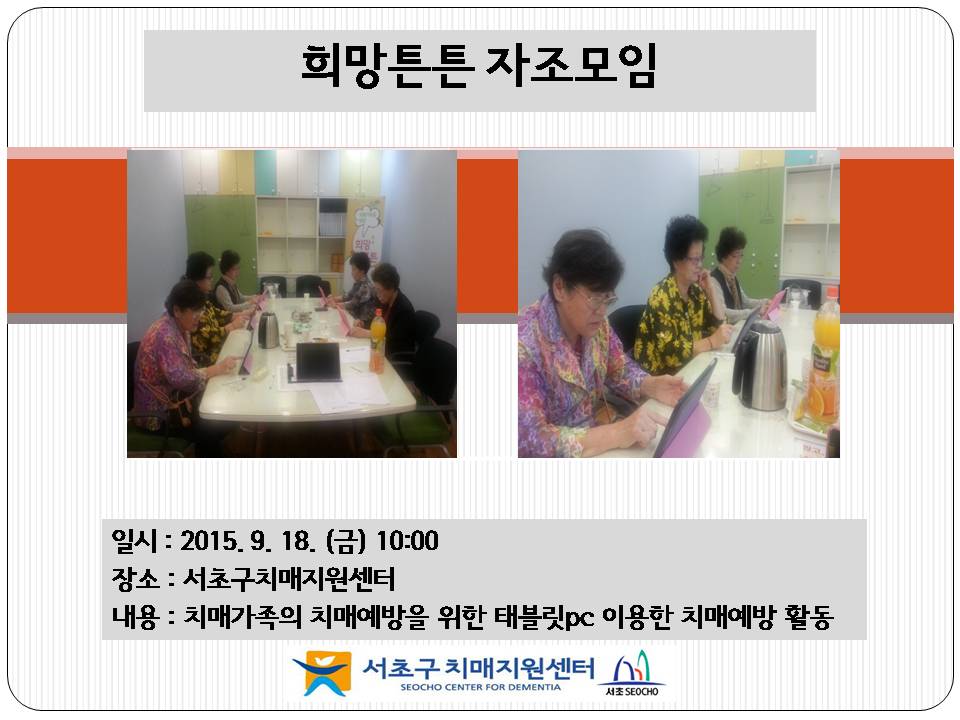 희망튼튼 자조모임

일시 : 2015. 9. 18. (금) 10:00
장소 : 서초구치매지원센터
내용 : 치매가족의 치매예방을 위한 태블릿pc 이용한 치매예방 활동

서초구 치매지원센터
SEOCHO CENTER FOR DEMENTIA
서초 SEOCHO